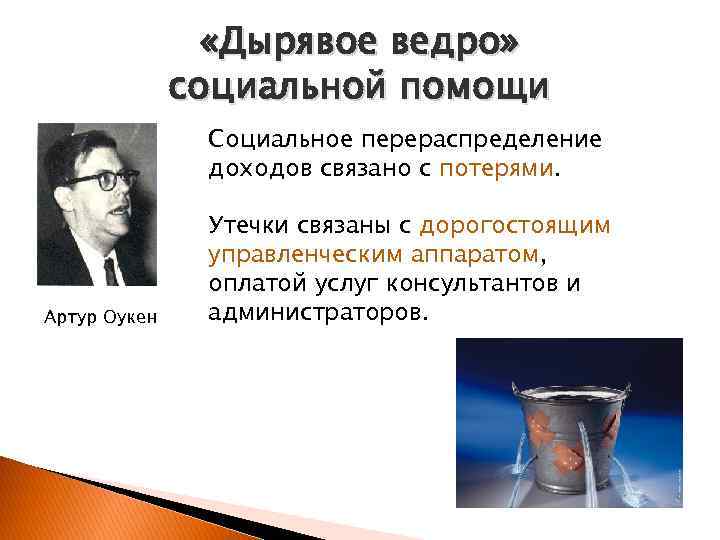 «Дырявое ведро» социальной помощи

Артур Оукен

Социальное перераспределение доходов связано с потерями.

Утечки связаны с дорогостоящим управленческим аппаратом, оплатой услуг консультантов и администраторов.